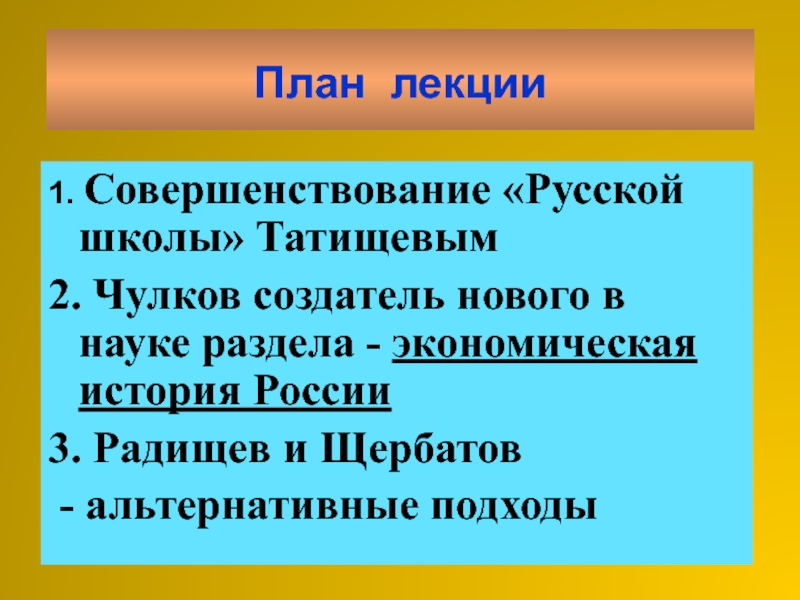 План лекции

1. Совершенствование «Русской школы» Татищевым

2. Чулков создатель нового в науке раздела - экономическая история России

3. Радищев и Щербатов

- альтернативные подходы